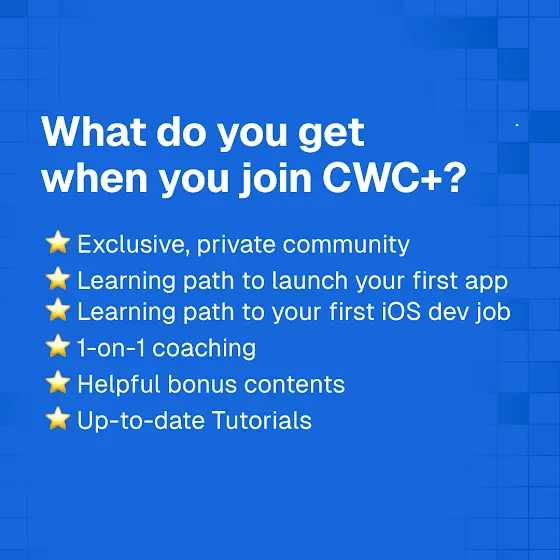 What do you get when you join CWC+?

⭐ Exclusive, private community
⭐ Learning path to launch your first app
⭐ Learning path to your first iOS dev job
⭐ 1-on-1 coaching
⭐ Helpful bonus contents
⭐ Up-to-date Tutorials